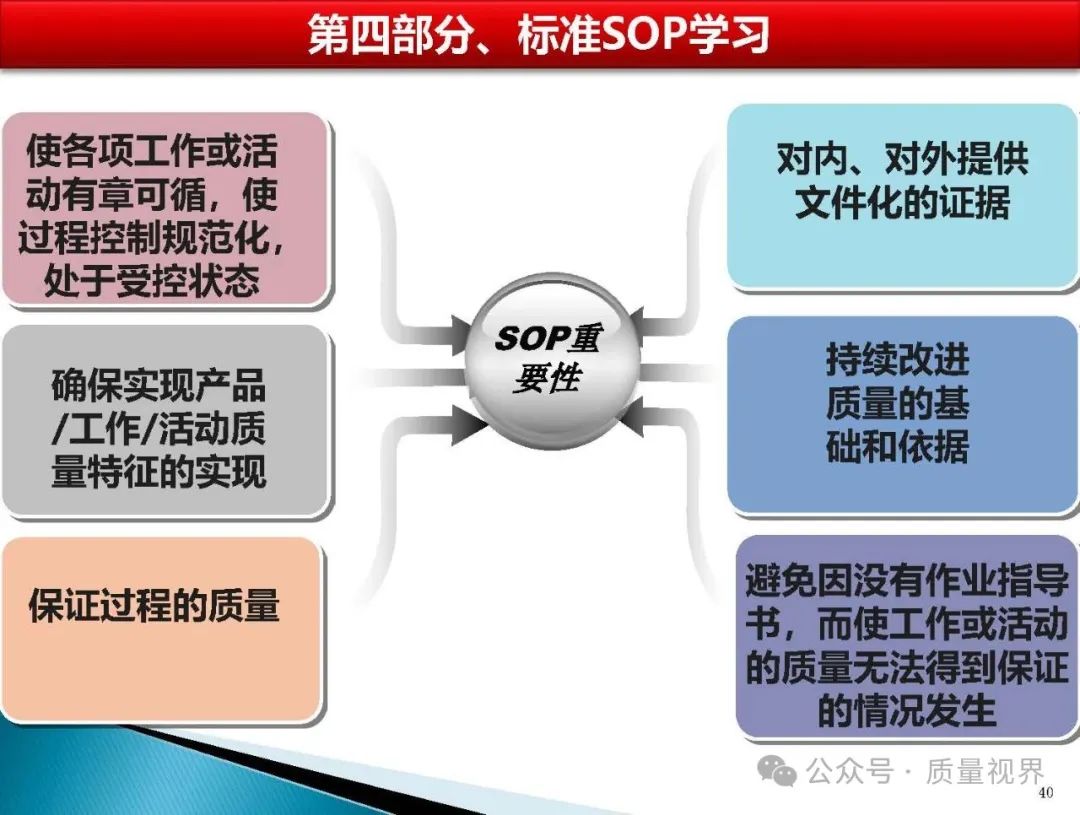 第四部分、标准SOP学习

使各项工作或活动有章可循，使过程控制规范化，处于受控状态

确保实现产品/工作/活动质量特征的实现

保证过程的质量

SOP重要性

对内、对外提供文件化的证据

持续改进质量的基础和依据

避免因没有作业指导书，而使工作或活动的质量无法得到保证的情况发生

公众号 · 质量视界

40